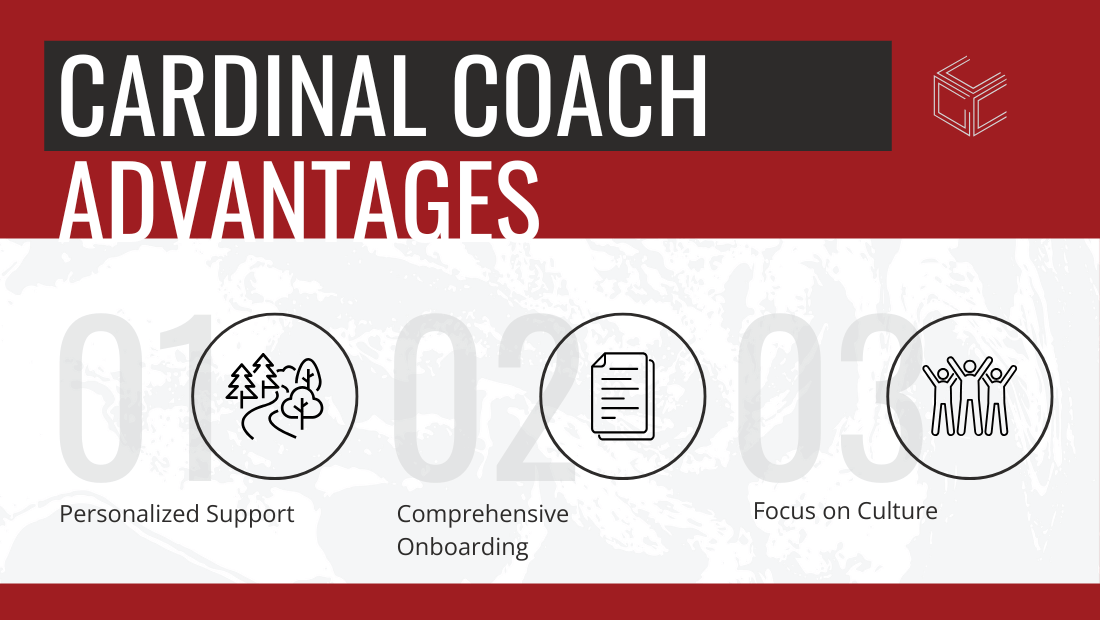 CARDINAL COACH ADVANTAGES

01

Personalized Support

02

Comprehensive Onboarding

03

Focus on Culture